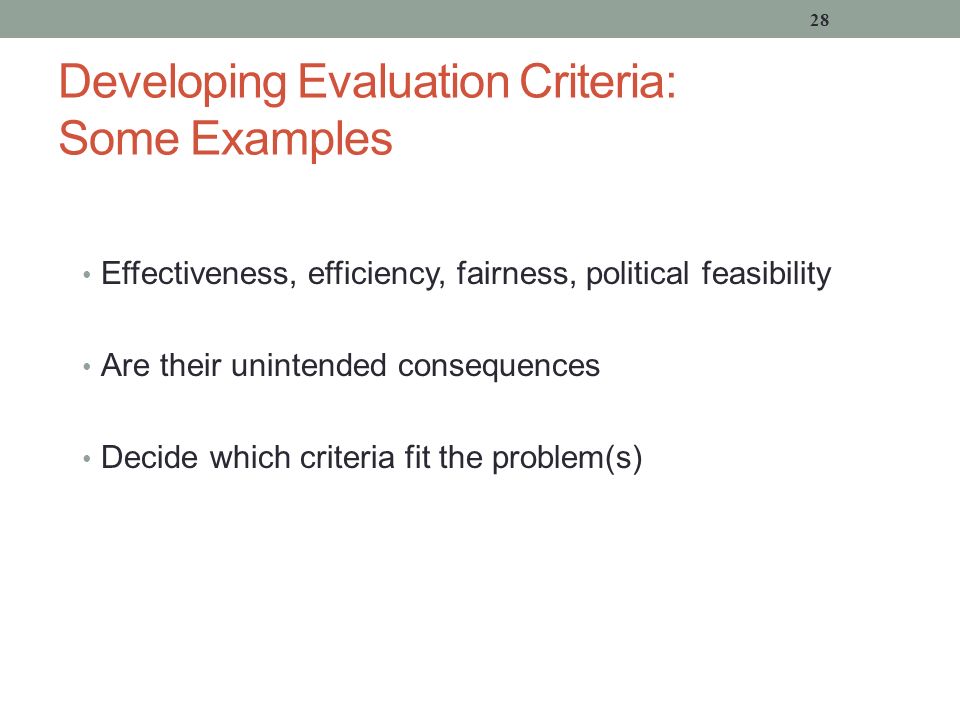 28

Developing Evaluation Criteria: Some Examples

• Effectiveness, efficiency, fairness, political feasibility

• Are their unintended consequences

• Decide which criteria fit the problem(s)